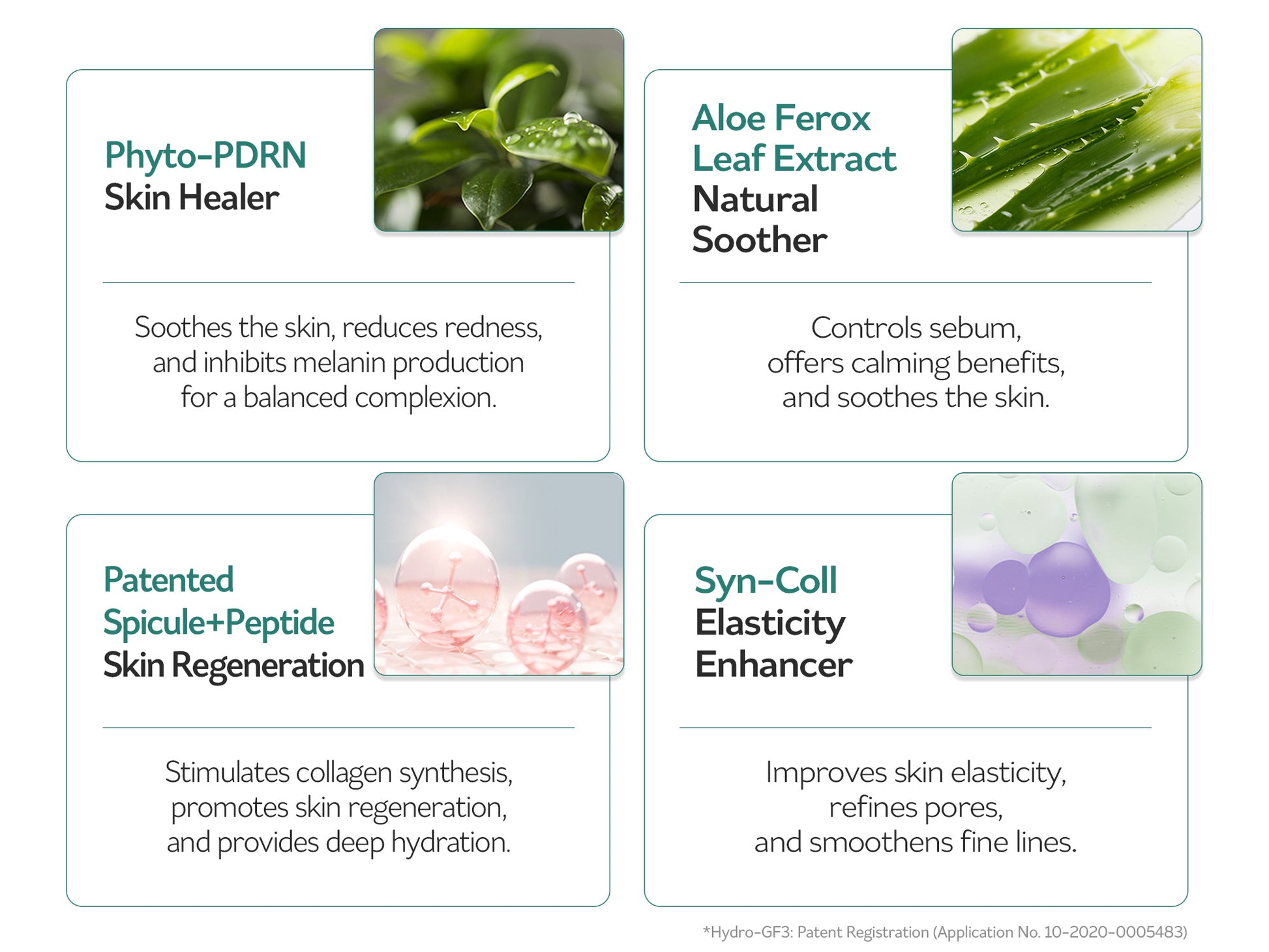 Phyto-PDRN
Skin Healer

Soothes the skin, reduces redness, and inhibits melanin production for a balanced complexion.

Aloe Ferox Leaf Extract
Natural Soother

Controls sebum, offers calming benefits, and soothes the skin.

Patented Spicule+Peptide
Skin Regeneration

Stimulates collagen synthesis, promotes skin regeneration, and provides deep hydration.

Syn-Coll
Elasticity Enhancer

Improves skin elasticity, refines pores, and smoothens fine lines.

*Hydro-GF3: Patent Registration (Application No. 10-2020-0005483)